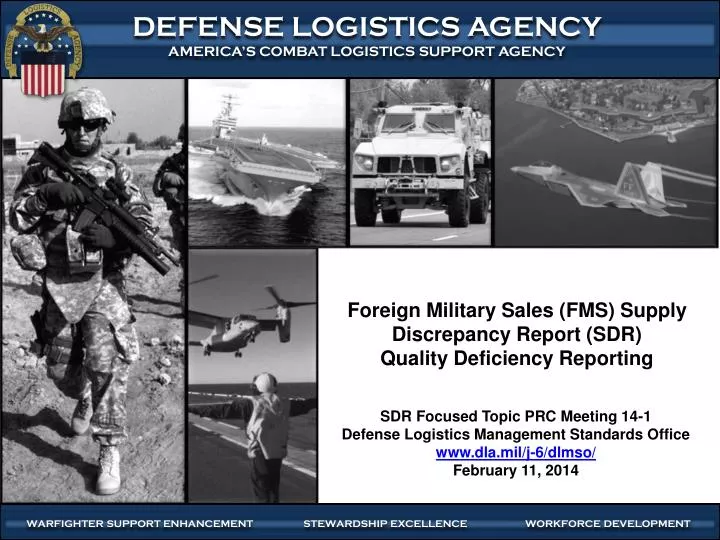 DEFENSE LOGISTICS AGENCY
AMERICA'S COMBAT LOGISTICS SUPPORT AGENCY

DEFENSE LOGISTICS AGENCY

Foreign Military Sales (FMS) Supply Discrepancy Report (SDR) Quality Deficiency Reporting

SDR Focused Topic PRC Meeting 14-1
Defense Logistics Management Standards Office
www.dla.mil/j-6/dlmso/
February 11, 2014

WARFIGHTER SUPPORT ENHANCEMENT    STEWARDSHIP EXCELLENCE    WORKFORCE DEVELOPMENT